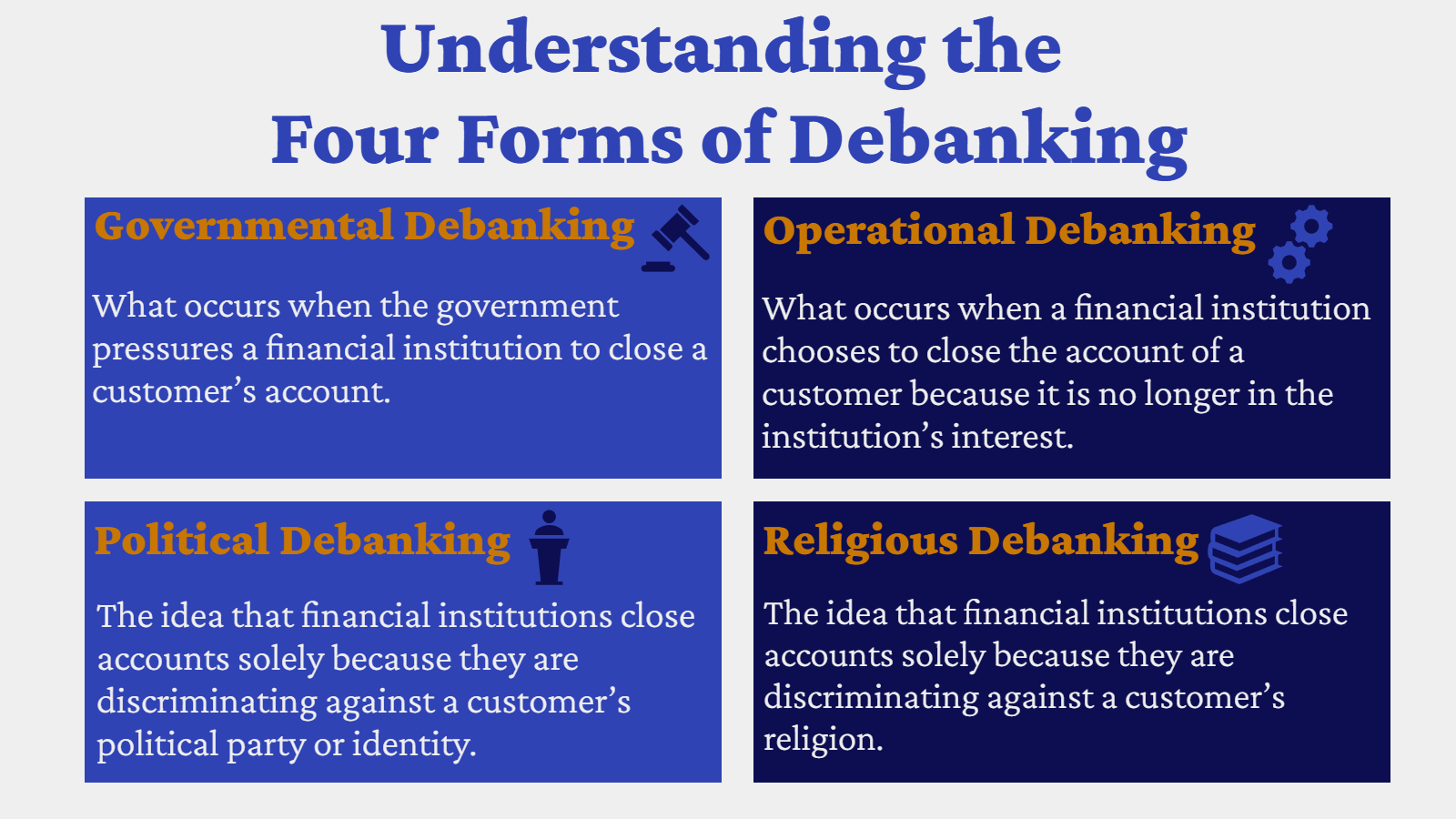 Understanding the
Four Forms of Debanking

Governmental Debanking

What occurs when the government pressures a financial institution to close a customer’s account.

Operational Debanking

What occurs when a financial institution chooses to close the account of a customer because it is no longer in the institution’s interest.

Political Debanking

The idea that financial institutions close accounts solely because they are discriminating against a customer’s political party or identity.

Religious Debanking

The idea that financial institutions close accounts solely because they are discriminating against a customer’s religion.